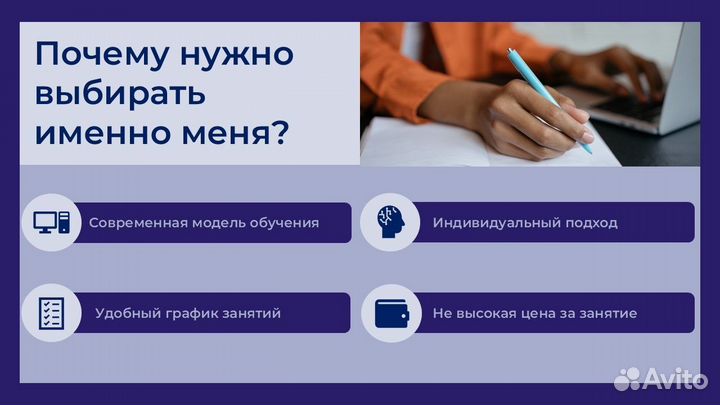 Почему нужно выбирать именно меня?

Современная модель обучения

Индивидуальный подход

Удобный график занятий

Не высокая цена за занятие

Avito